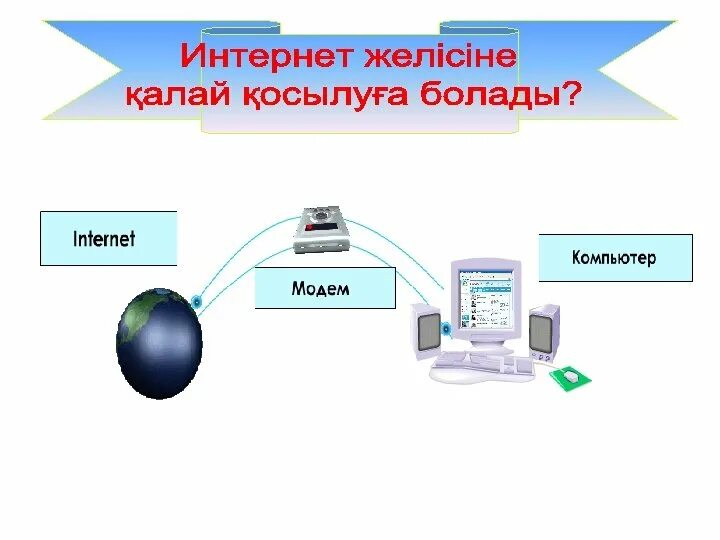 Интернет желісіне қалай қосылуға болады?

Internet

Модем

Компьютер